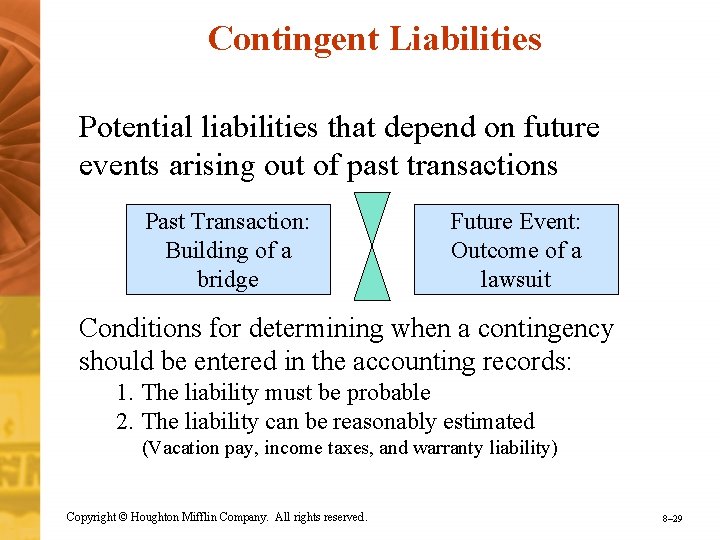 Contingent Liabilities

Potential liabilities that depend on future events arising out of past transactions

Past Transaction: Building of a bridge

Future Event: Outcome of a lawsuit

Conditions for determining when a contingency should be entered in the accounting records:

1. The liability must be probable
2. The liability can be reasonably estimated
(Vacation pay, income taxes, and warranty liability)

Copyright © Houghton Mifflin Company. All rights reserved.

8–29